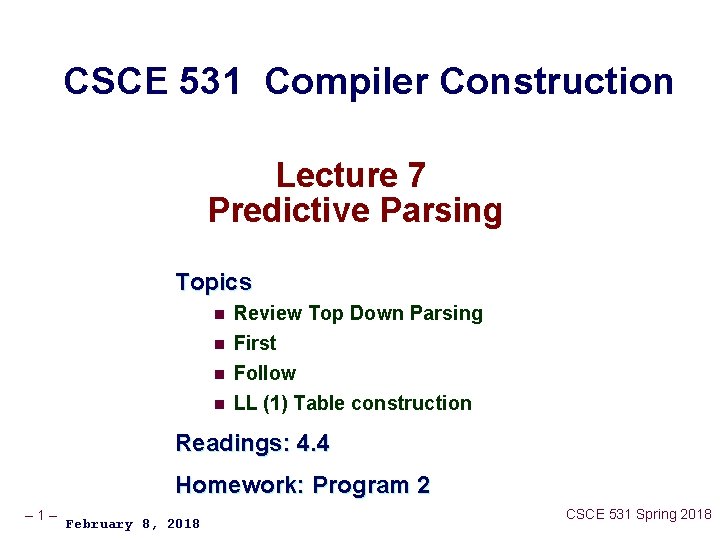 CSCE 531 Compiler Construction

Lecture 7
Predictive Parsing

Topics

- Review Top Down Parsing
- First
- Follow
- LL (1) Table construction

Readings: 4.4

Homework: Program 2

– 1 – February 8, 2018

CSCE 531 Spring 2018